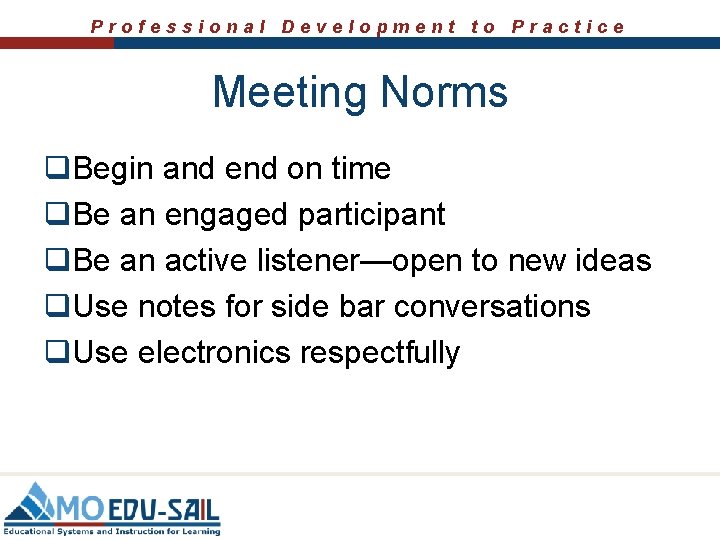 Professional Development to Practice

Meeting Norms

❑Begin and end on time
❑Be an engaged participant
❑Be an active listener—open to new ideas
❑Use notes for side bar conversations
❑Use electronics respectfully

MO EDU-SAIL
Educational Systems and Instruction for Learning